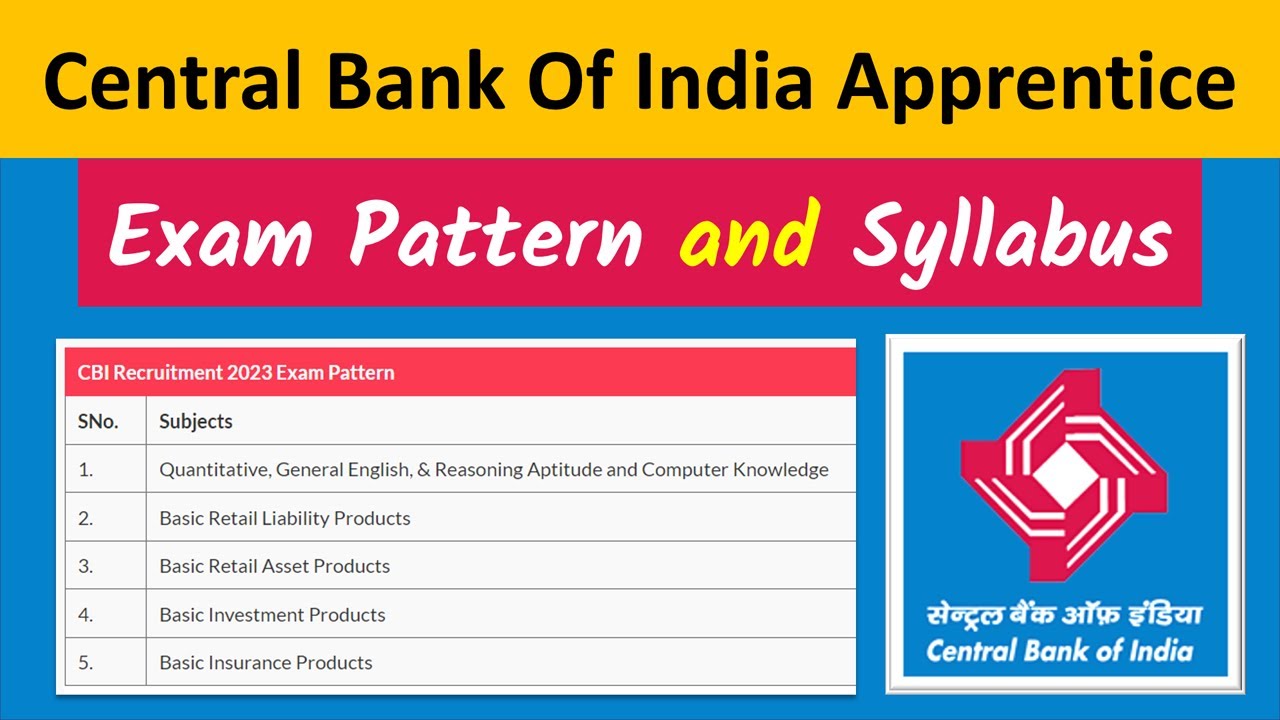 Central Bank Of India Apprentice

Exam Pattern and Syllabus

CBI Recruitment 2023 Exam Pattern

| SNo. | Subjects |
|---|---|
| 1. | Quantitative, General English, & Reasoning Aptitude and Computer Knowledge |
| 2. | Basic Retail Liability Products |
| 3. | Basic Retail Asset Products |
| 4. | Basic Investment Products |
| 5. | Basic Insurance Products |

सेन्ट्रल बैंक ऑफ़ इंडिया
Central Bank of India